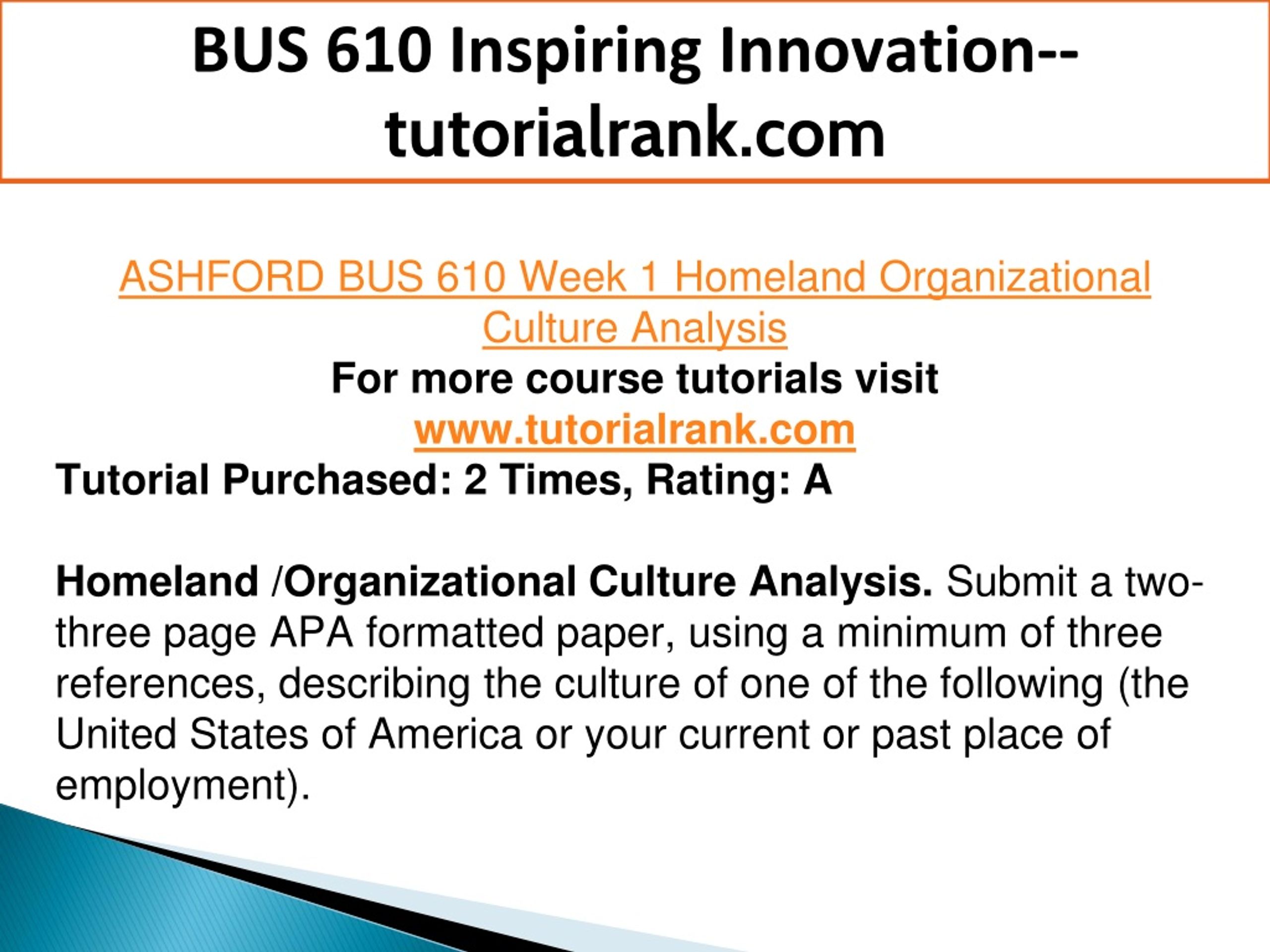 BUS 610 Inspiring Innovation--tutorialrank.com

ASHFORD BUS 610 Week 1 Homeland Organizational Culture Analysis
For more course tutorials visit
www.tutorialrank.com
Tutorial Purchased: 2 Times, Rating: A

Homeland /Organizational Culture Analysis. Submit a two-three page APA formatted paper, using a minimum of three references, describing the culture of one of the following (the United States of America or your current or past place of employment).